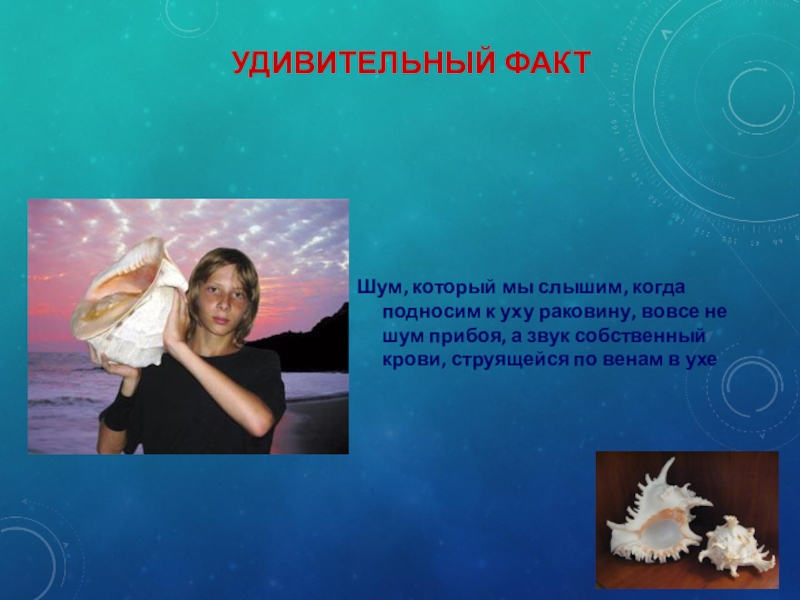 УДИВИТЕЛЬНЫЙ ФАКТ

Шум, который мы слышим, когда подносим к уху раковину, вовсе не шум прибоя, а звук собственный крови, струящейся по венам в ухе